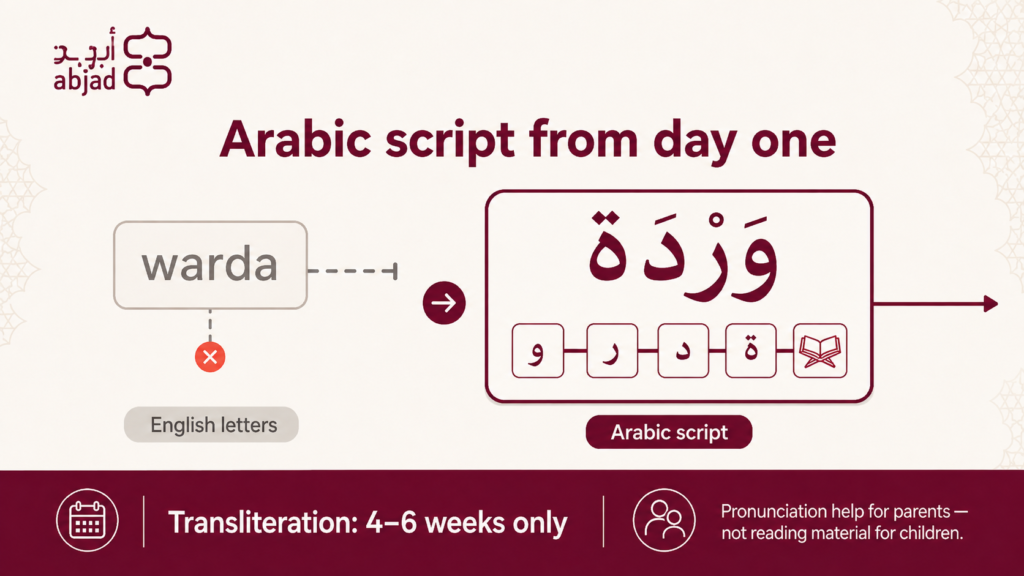 أبجد
abjad

Arabic script from day one

warda

English letters

وَرْدَة

و ر د ة

Arabic script

Transliteration: 4–6 weeks only

Pronunciation help for parents — not reading material for children.